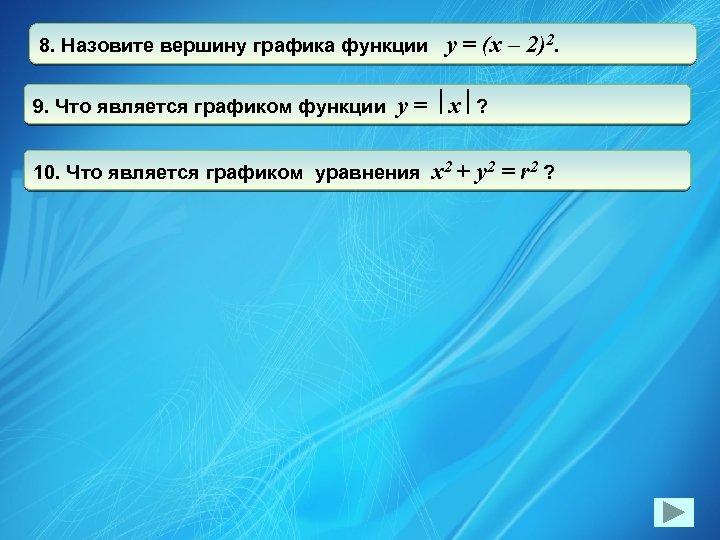 8. Назовите вершину графика функции $y = (x - 2)^2$.

9. Что является графиком функции $y = |x|$ ?

10. Что является графиком уравнения $x^2 + y^2 = r^2$ ?